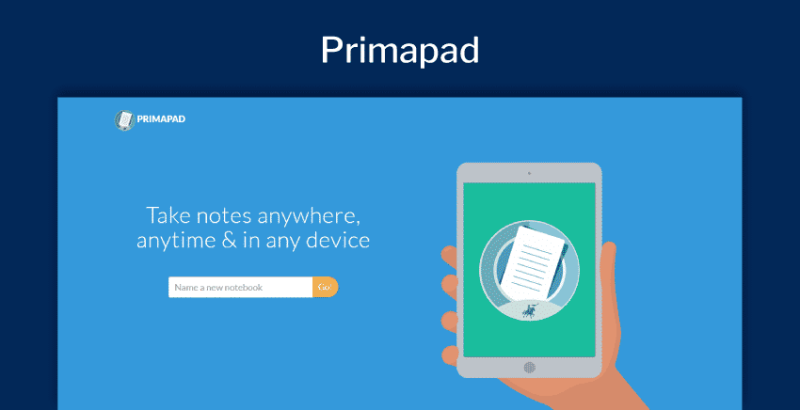 Primapad

PRIMAPAD

Take notes anywhere, anytime & in any device

Name a new notebook

Go!